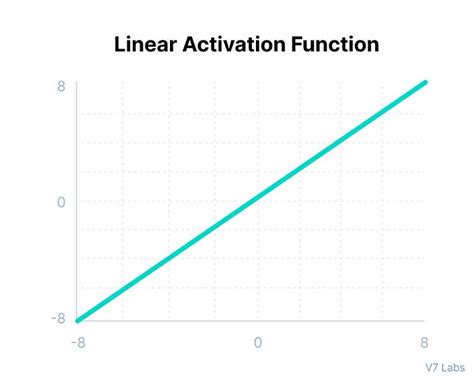 Linear Activation Function

8

0

-8

-8

0

8

V7 Labs